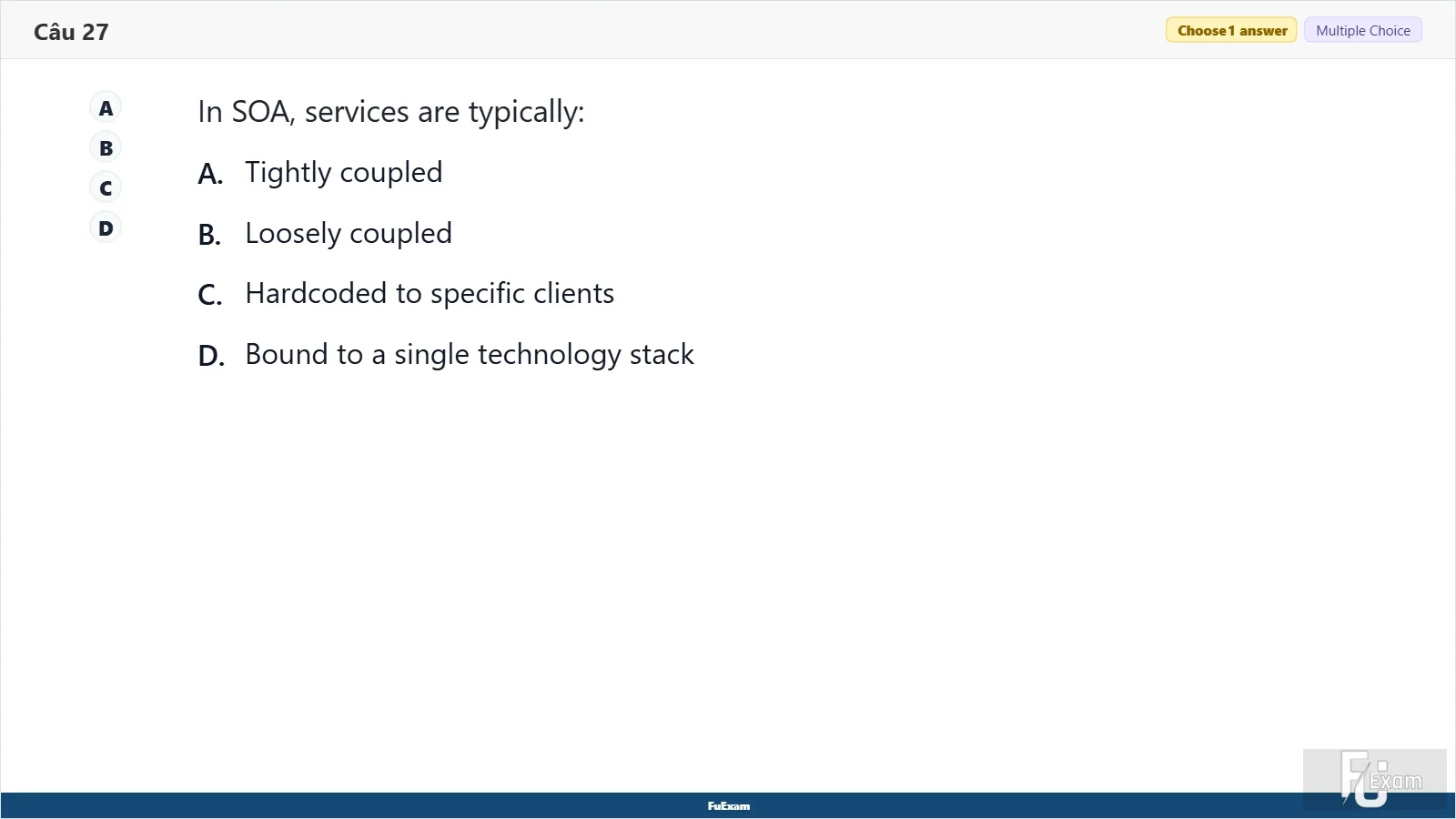 Câu 27

Choose 1 answer Multiple Choice

A
B
C
D

In SOA, services are typically:

A. Tightly coupled

B. Loosely coupled

C. Hardcoded to specific clients

D. Bound to a single technology stack

FuExam

FU Exam